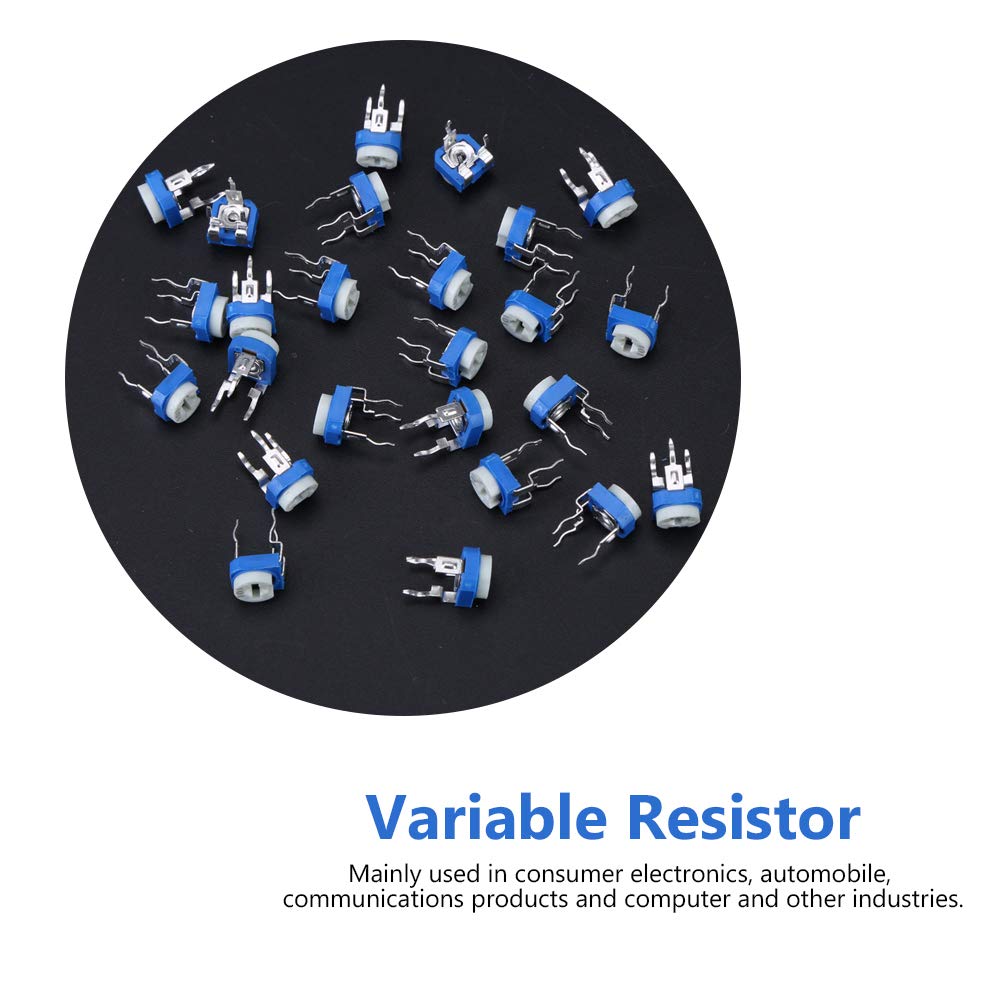 Variable Resistor

Mainly used in consumer electronics, automobile, communications products and computer and other industries.